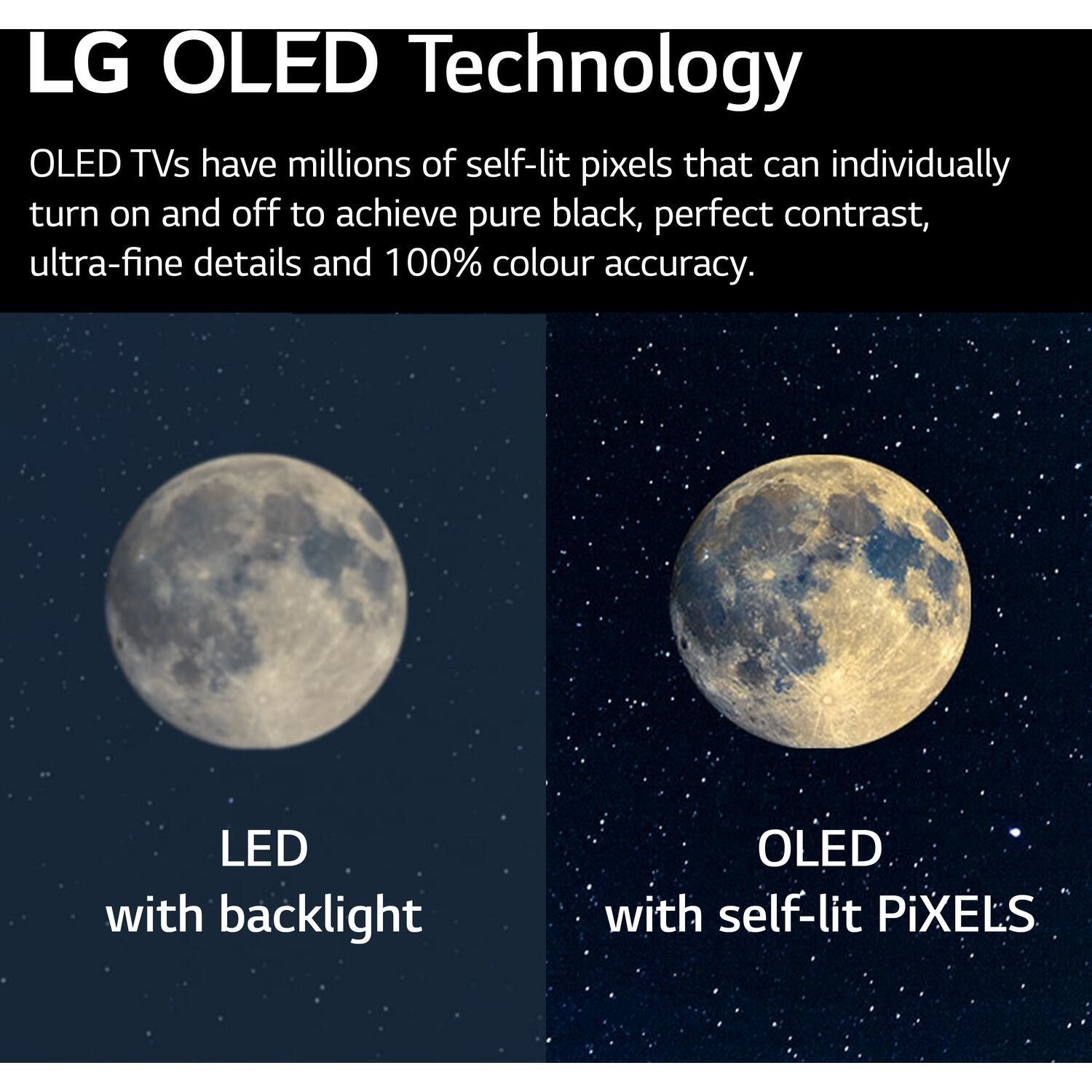 LG OLED Technology

OLED TVs have millions of self-lit pixels that can individually turn on and off to achieve pure black, perfect contrast, ultra-fine details and 100% colour accuracy.

LED
with backlight

OLED
with self-lit PiXELS